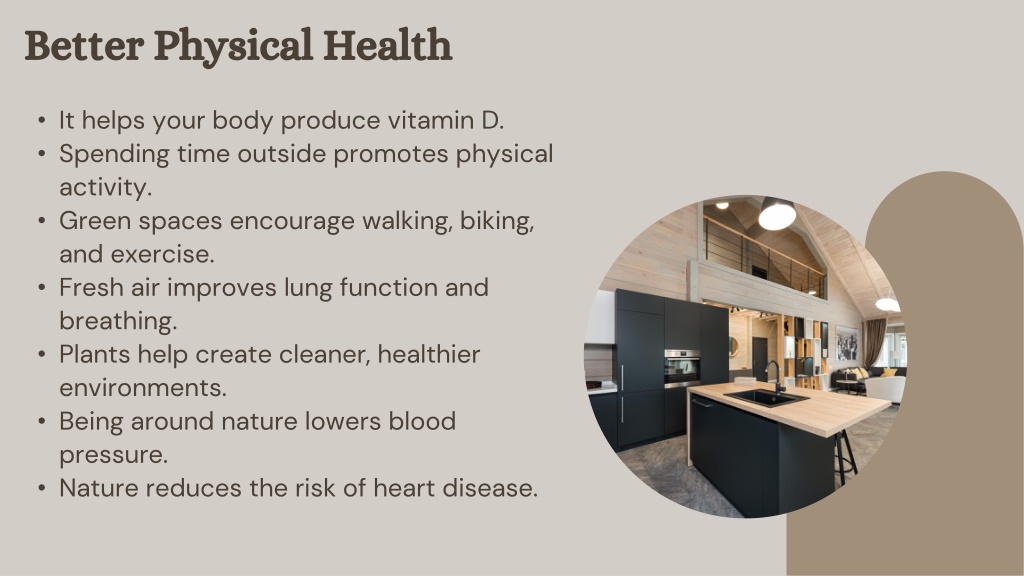 Better Physical Health

• It helps your body produce vitamin D.
• Spending time outside promotes physical activity.
• Green spaces encourage walking, biking, and exercise.
• Fresh air improves lung function and breathing.
• Plants help create cleaner, healthier environments.
• Being around nature lowers blood pressure.
• Nature reduces the risk of heart disease.